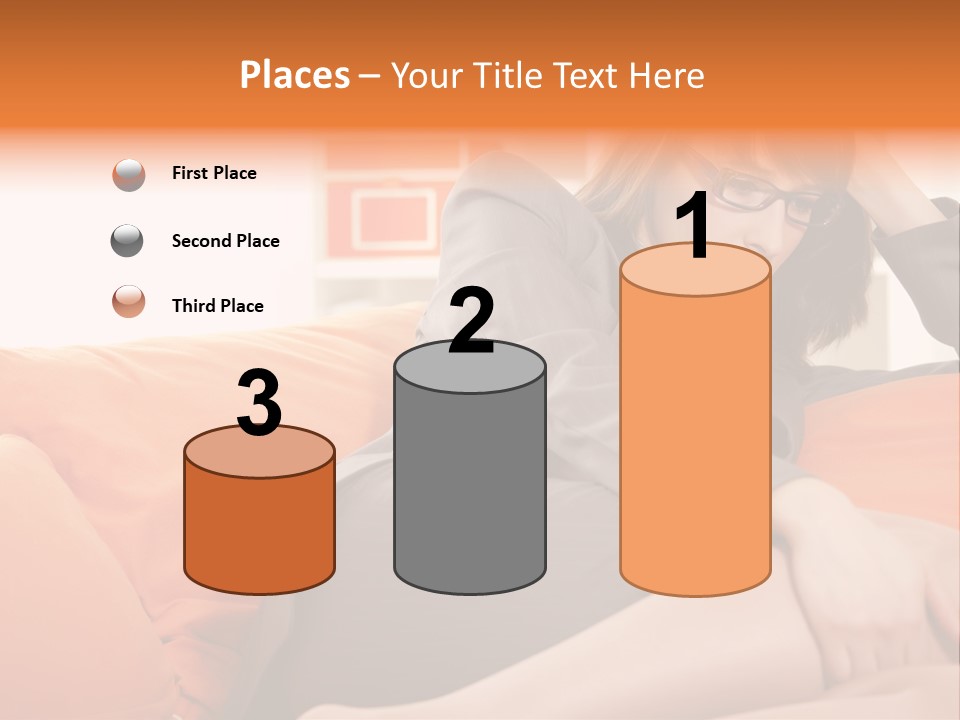 Places – Your Title Text Here

First Place

Second Place

Third Place

3

2

1